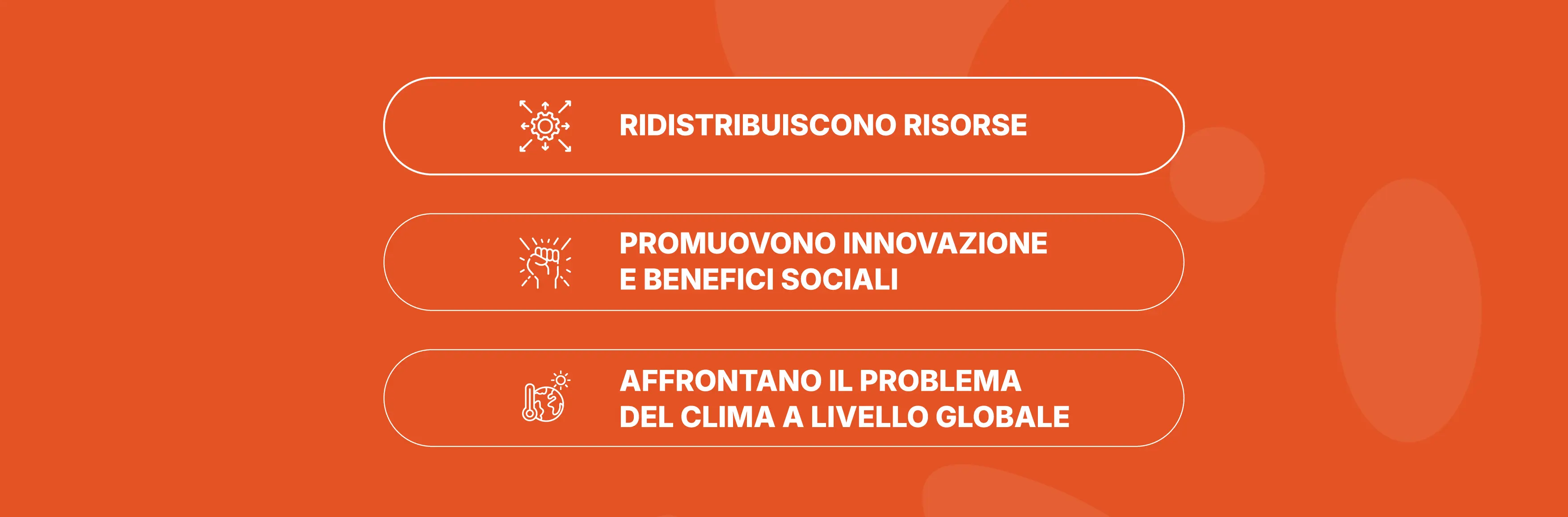 RIDISTRIBUISCONO RISORSE

PROMUOVONO INNOVAZIONE
E BENEFICI SOCIALI

AFFRONTANO IL PROBLEMA
DEL CLIMA A LIVELLO GLOBALE